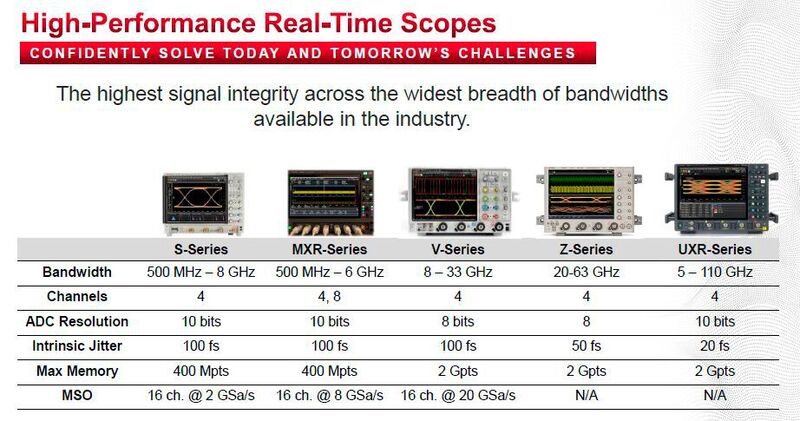 High-Performance Real-Time Scopes

CONFIDENTLY SOLVE TODAY AND TOMORROW'S CHALLENGES

The highest signal integrity across the widest breadth of bandwidths available in the industry.

| | S-Series | MXR-Series | V-Series | Z-Series | UXR-Series |
|---|---|---|---|---|---|
| Bandwidth | 500 MHz – 8 GHz | 500 MHz – 6 GHz | 8 – 33 GHz | 20-63 GHz | 5 – 110 GHz |
| Channels | 4 | 4, 8 | 4 | 4 | 4 |
| ADC Resolution | 10 bits | 10 bits | 8 bits | 8 | 10 bits |
| Intrinsic Jitter | 100 fs | 100 fs | 100 fs | 50 fs | 20 fs |
| Max Memory | 400 Mpts | 400 Mpts | 2 Gpts | 2 Gpts | 2 Gpts |
| MSO | 16 ch. @ 2 GSa/s | 16 ch. @ 8 GSa/s | 16 ch. @ 20 GSa/s | N/A | N/A |